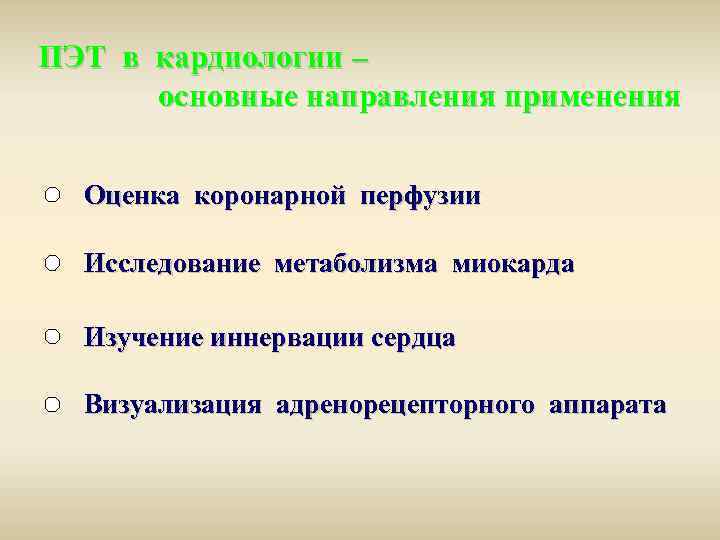 ПЭТ в кардиологии –
основные направления применения

○ Оценка коронарной перфузии

○ Исследование метаболизма миокарда

○ Изучение иннервации сердца

○ Визуализация адренорецепторного аппарата